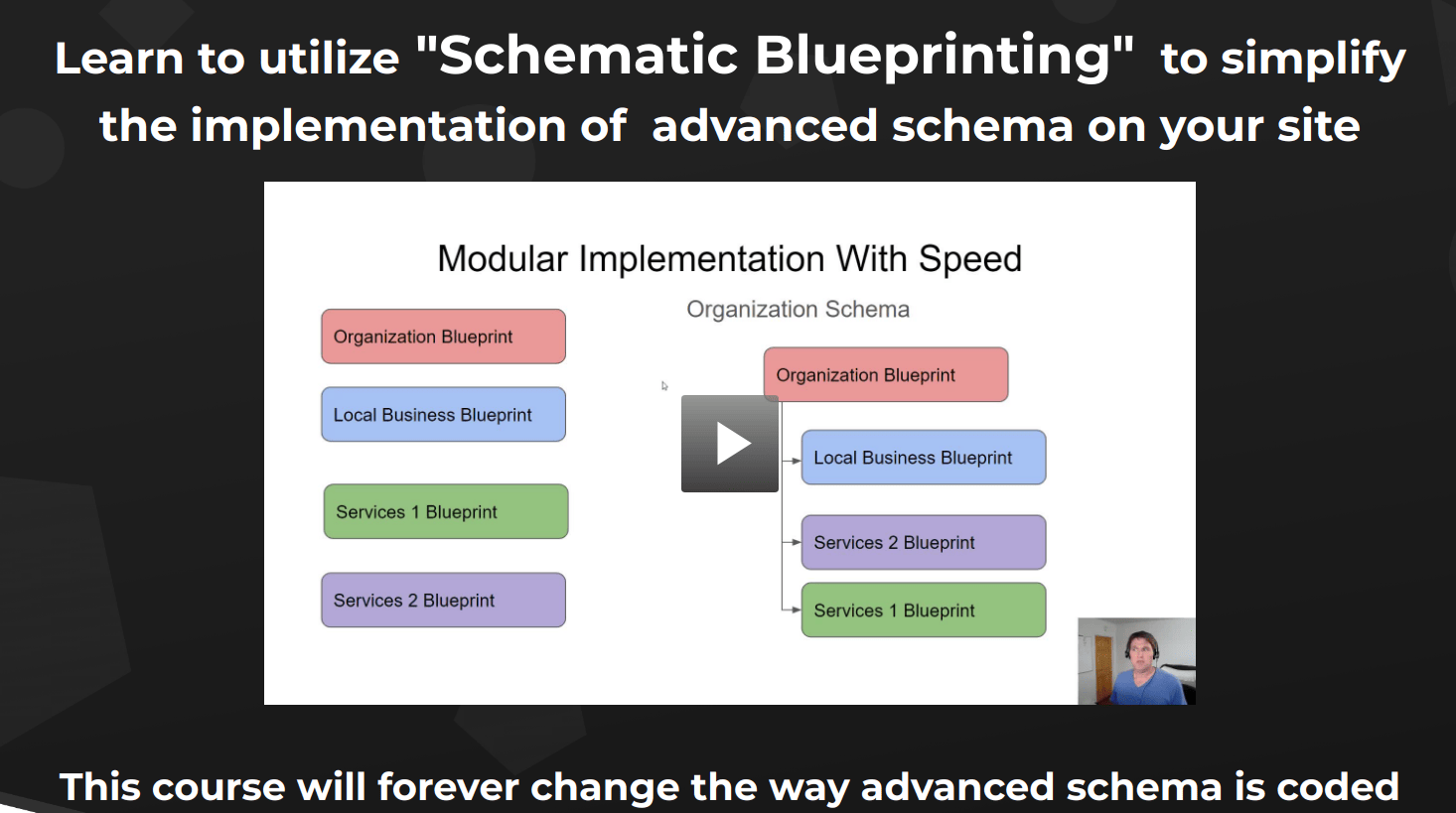 Learn to utilize "Schematic Blueprinting" to simplify the implementation of advanced schema on your site

Modular Implementation With Speed

Organization Blueprint

Local Business Blueprint

Services 1 Blueprint

Services 2 Blueprint

Organization Schema

Organization Blueprint

Local Business Blueprint

Services 2 Blueprint

Services 1 Blueprint

This course will forever change the way advanced schema is coded